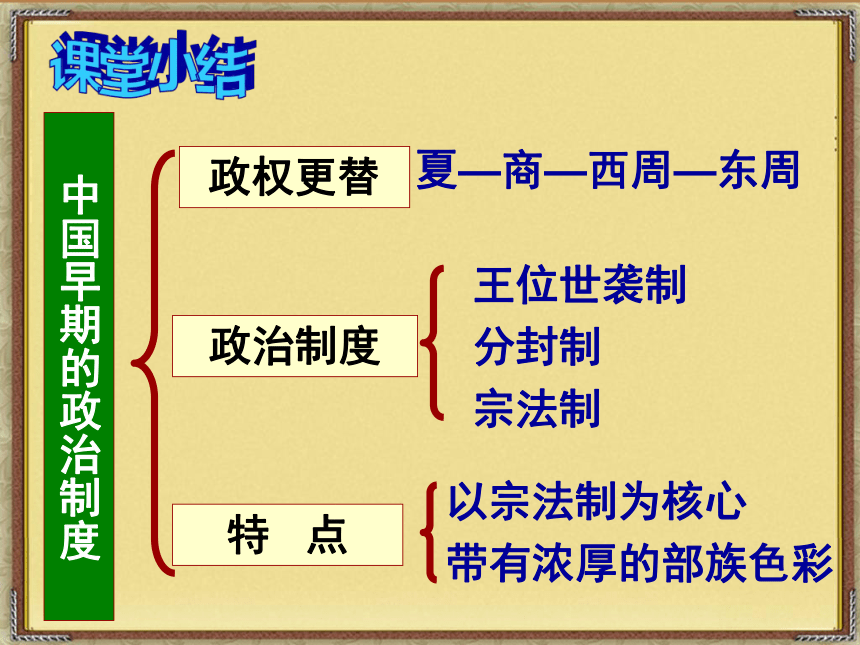 课堂小结

中国早期的政治制度

政权更替 夏—商—西周—东周

政治制度
王位世袭制
分封制
宗法制

特 点
以宗法制为核心
带有浓厚的部族色彩